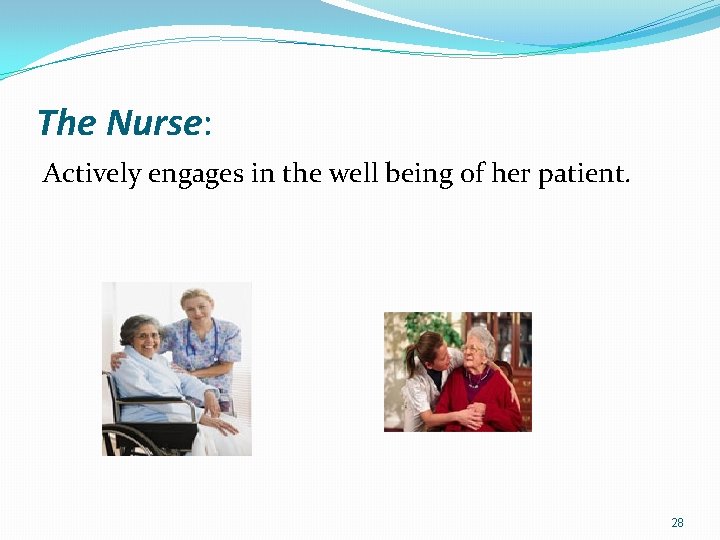 The Nurse:

Actively engages in the well being of her patient.

28